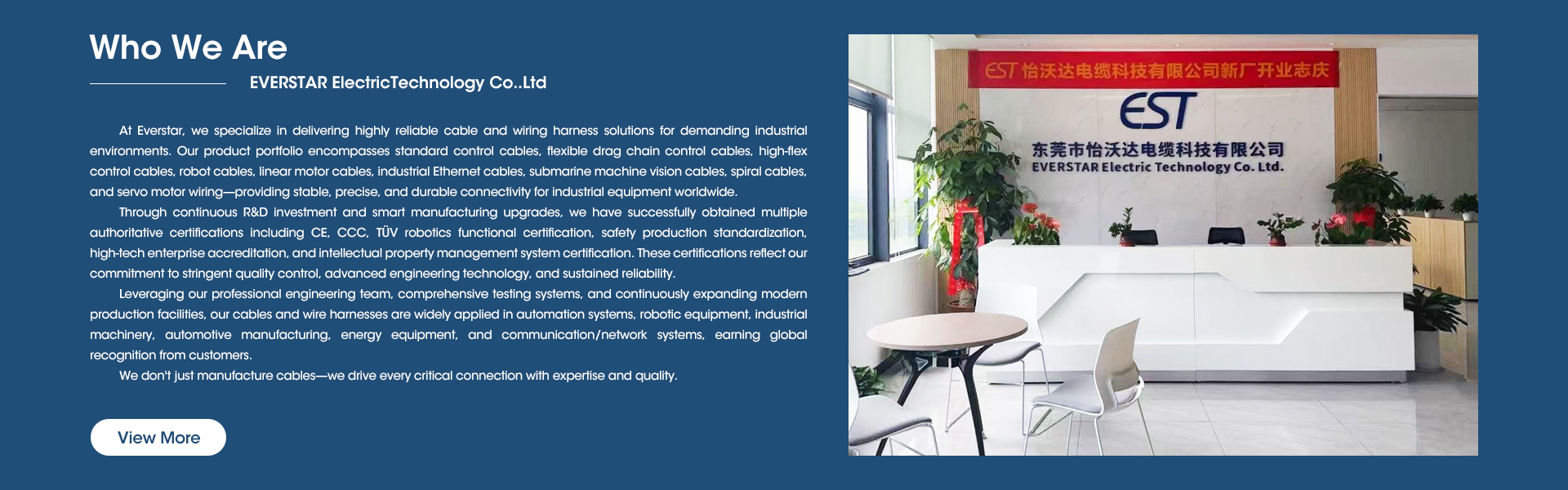 Who We Are

EVERSTAR ElectricTechnology Co..Ltd

At Everstar, we specialize in delivering highly reliable cable and wiring harness solutions for demanding industrial environments. Our product portfolio encompasses standard control cables, flexible drag chain control cables, high-flex control cables, robot cables, linear motor cables, industrial Ethernet cables, submarine machine vision cables, spiral cables, and servo motor wiring—providing stable, precise, and durable connectivity for industrial equipment worldwide.

Through continuous R&D investment and smart manufacturing upgrades, we have successfully obtained multiple authoritative certifications including CE, CCC, TÜV robotics functional certification, safety production standardization, high-tech enterprise accreditation, and intellectual property management system certification. These certifications reflect our commitment to stringent quality control, advanced engineering technology, and sustained reliability.

Leveraging our professional engineering team, comprehensive testing systems, and continuously expanding modern production facilities, our cables and wire harnesses are widely applied in automation systems, robotic equipment, industrial machinery, automotive manufacturing, energy equipment, and communication/network systems, earning global recognition from customers.

We don't just manufacture cables—we drive every critical connection with expertise and quality.

View More

EST 怡沃达电缆科技有限公司新厂开业志庆

EST

东莞市怡沃达电缆科技有限公司

EVERSTAR Electric Technology Co. Ltd.